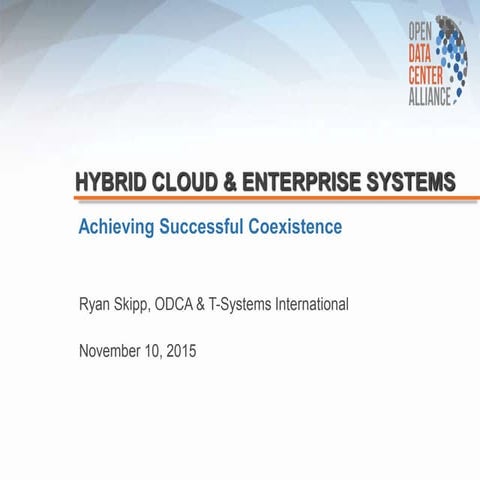 OPEN
DATA
CENTER
ALLIANCE

HYBRID CLOUD & ENTERPRISE SYSTEMS

Achieving Successful Coexistence

Ryan Skipp, ODCA & T-Systems International

November 10, 2015